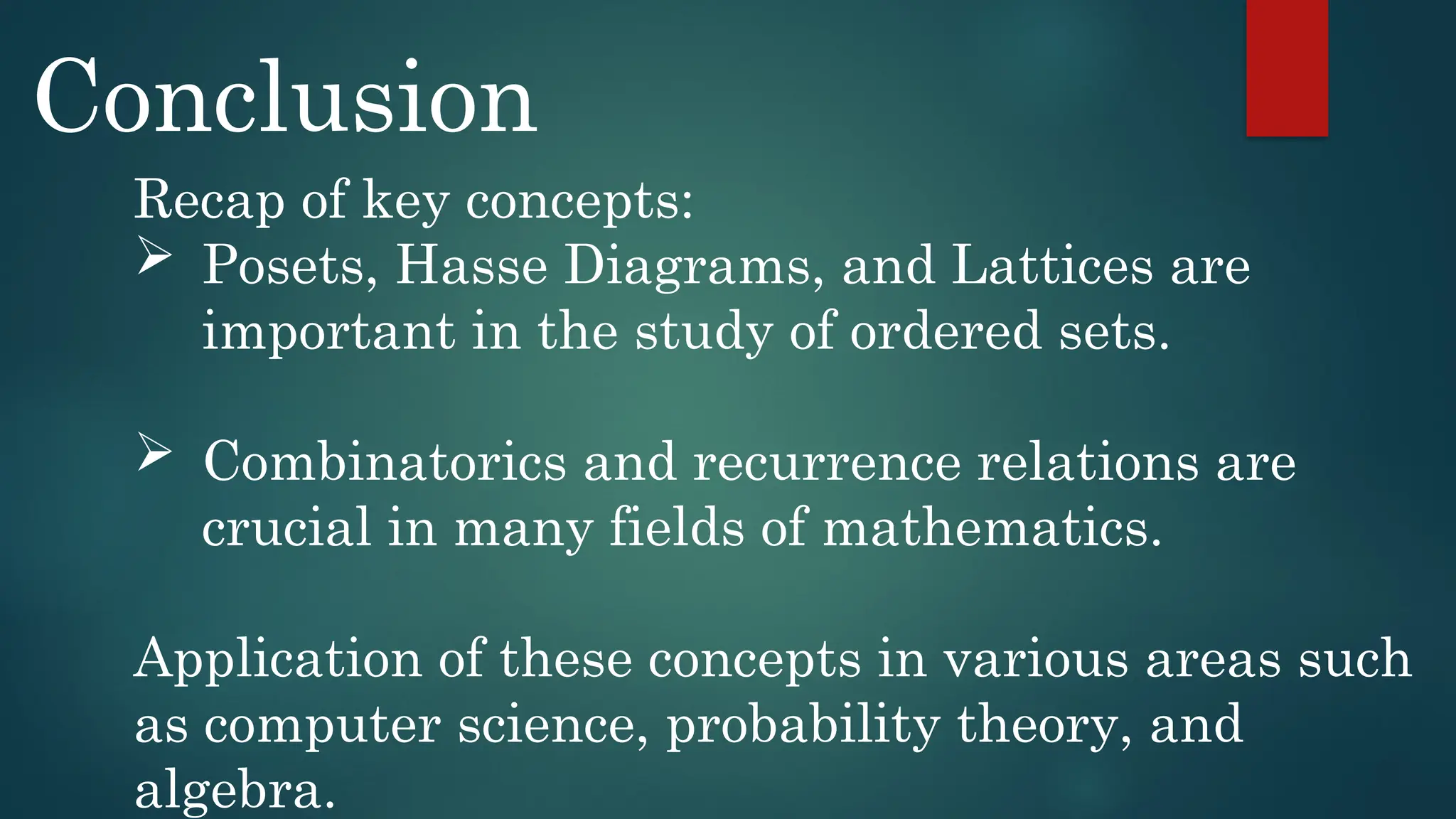 Conclusion

Recap of key concepts:

➢ Posets, Hasse Diagrams, and Lattices are important in the study of ordered sets.

➢ Combinatorics and recurrence relations are crucial in many fields of mathematics.

Application of these concepts in various areas such as computer science, probability theory, and algebra.